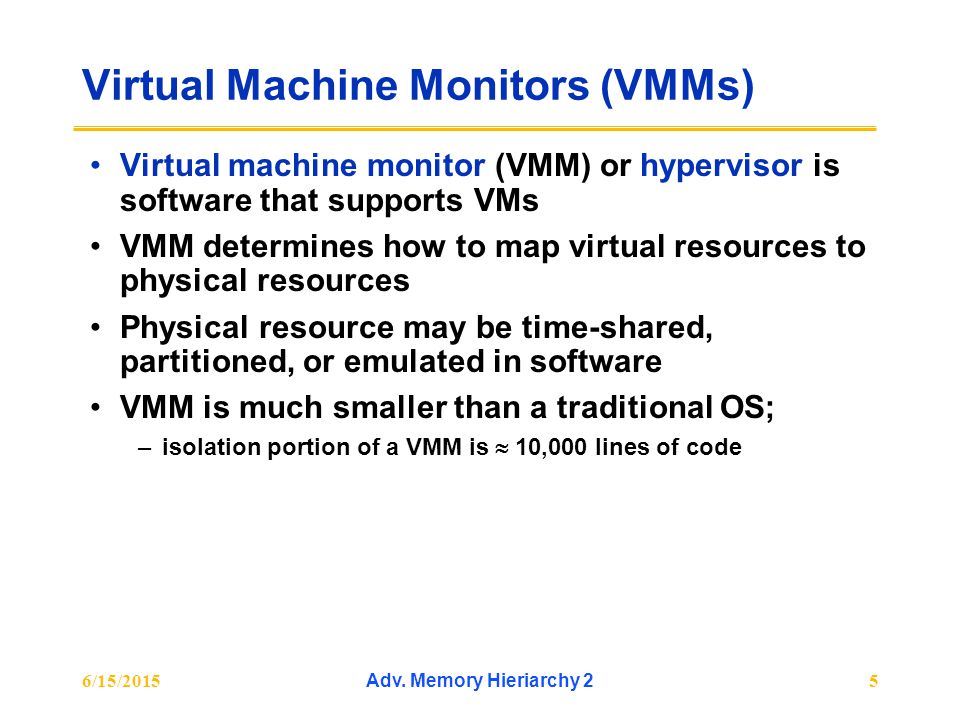 Virtual Machine Monitors (VMMs)

• Virtual machine monitor (VMM) or hypervisor is software that supports VMs

• VMM determines how to map virtual resources to physical resources

• Physical resource may be time-shared, partitioned, or emulated in software

• VMM is much smaller than a traditional OS;

– isolation portion of a VMM is $\approx$ 10,000 lines of code

6/15/2015

Adv. Memory Hieriarchy 2

5